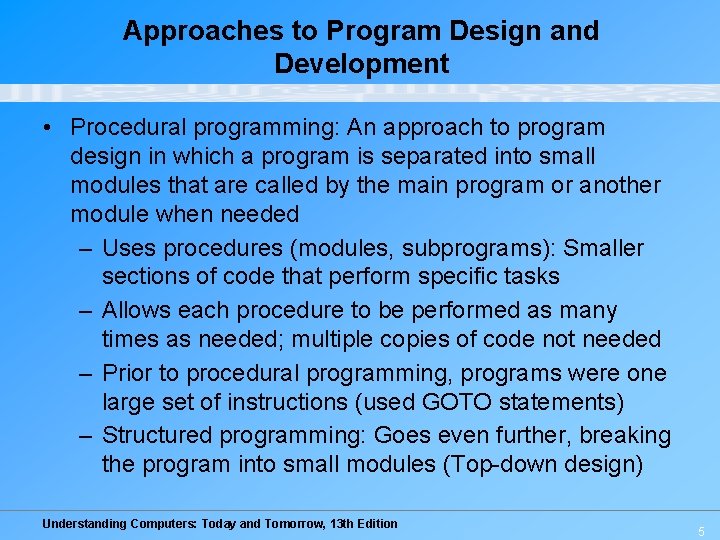 Approaches to Program Design and Development

• Procedural programming: An approach to program design in which a program is separated into small modules that are called by the main program or another module when needed

– Uses procedures (modules, subprograms): Smaller sections of code that perform specific tasks

– Allows each procedure to be performed as many times as needed; multiple copies of code not needed

– Prior to procedural programming, programs were one large set of instructions (used GOTO statements)

– Structured programming: Goes even further, breaking the program into small modules (Top-down design)

Understanding Computers: Today and Tomorrow, 13th Edition

5